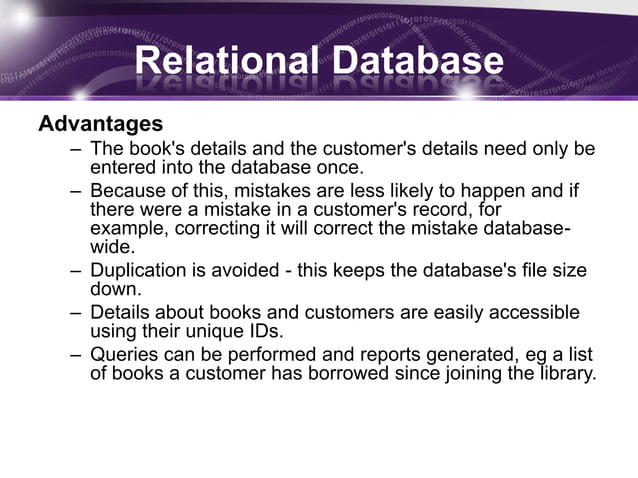 Relational Database

Advantages

– The book's details and the customer's details need only be entered into the database once.

– Because of this, mistakes are less likely to happen and if there were a mistake in a customer's record, for example, correcting it will correct the mistake database-wide.

– Duplication is avoided - this keeps the database's file size down.

– Details about books and customers are easily accessible using their unique IDs.

– Queries can be performed and reports generated, eg a list of books a customer has borrowed since joining the library.